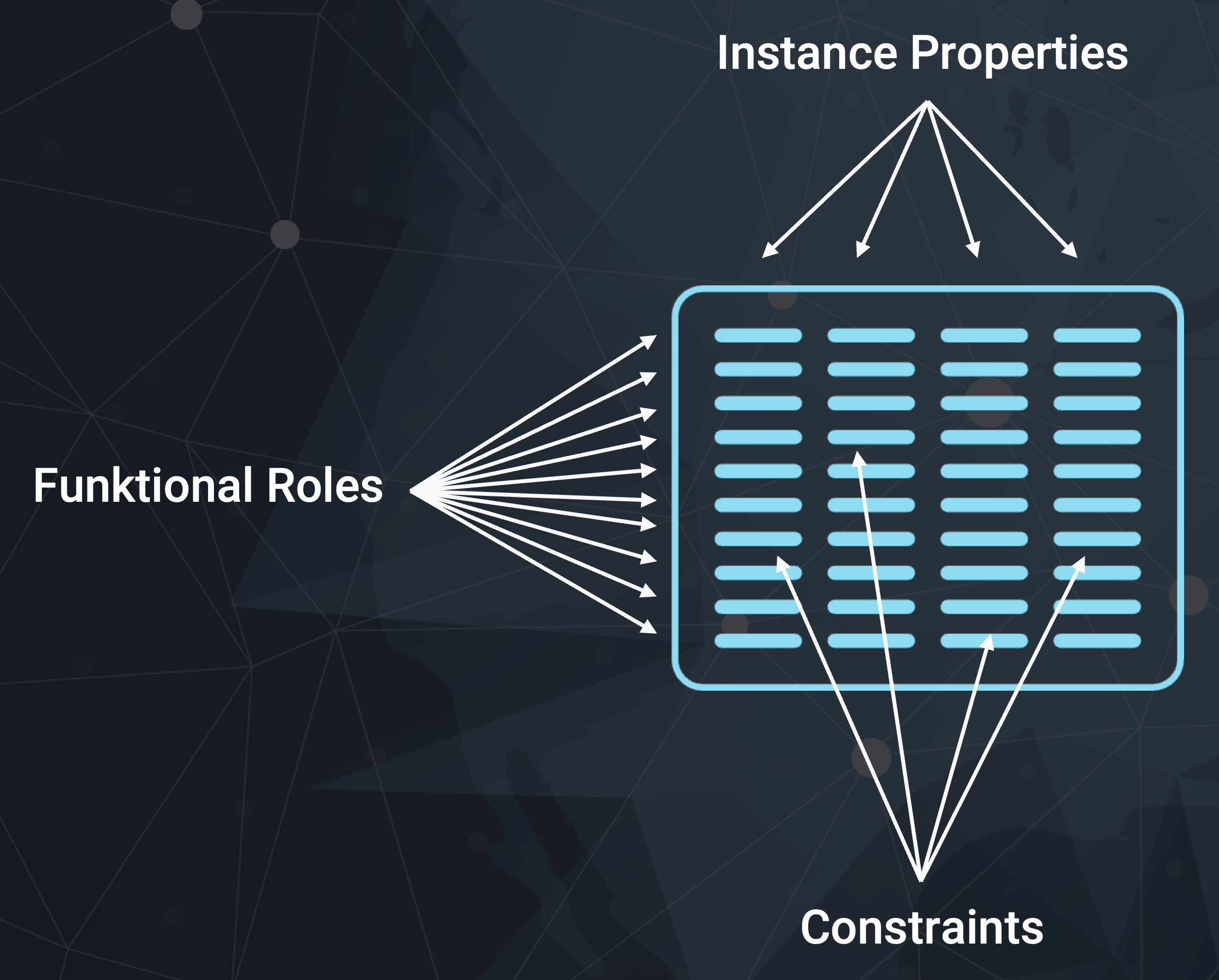 Instance Properties

Funktional Roles

Constraints